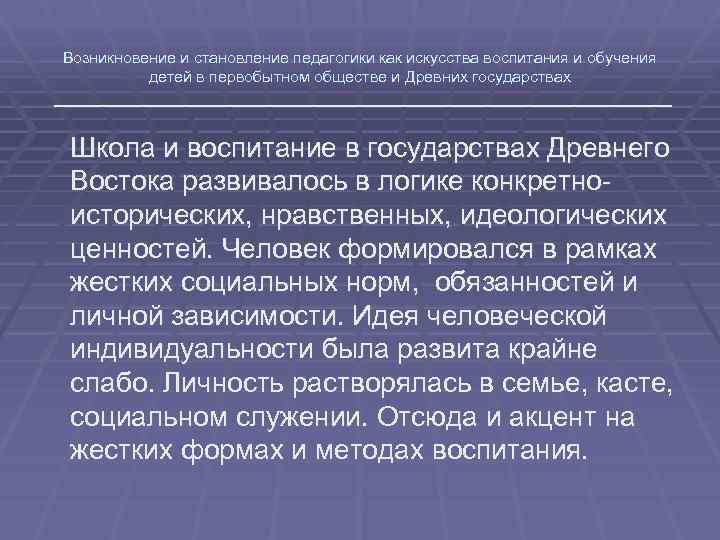 Возникновение и становление педагогики как искусства воспитания и обучения детей в первобытном обществе и Древних государствах

Школа и воспитание в государствах Древнего Востока развивалось в логике конкретно-исторических, нравственных, идеологических ценностей. Человек формировался в рамках жестких социальных норм, обязанностей и личной зависимости. Идея человеческой индивидуальности была развита крайне слабо. Личность растворялась в семье, касте, социальном служении. Отсюда и акцент на жестких формах и методах воспитания.